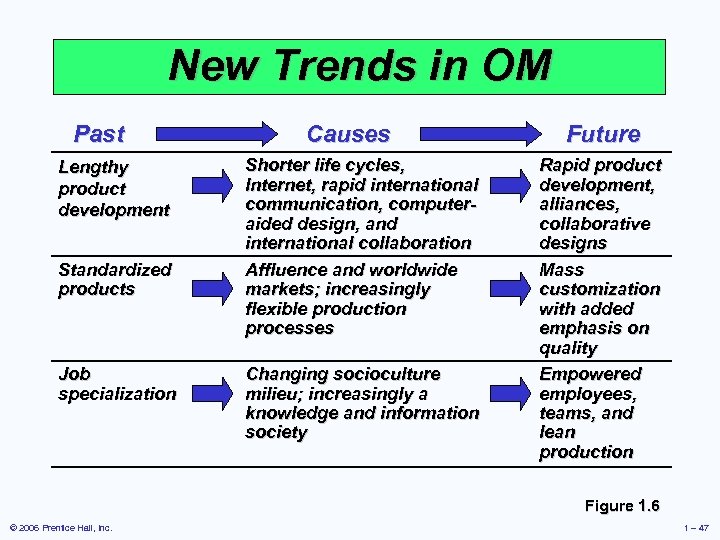 New Trends in OM

| Past | Causes | Future |
|---|---|---|
| Lengthy product development | Shorter life cycles, Internet, rapid international communication, computer-aided design, and international collaboration | Rapid product development, alliances, collaborative designs |
| Standardized products | Affluence and worldwide markets; increasingly flexible production processes | Mass customization with added emphasis on quality |
| Job specialization | Changing socioculture milieu; increasingly a knowledge and information society | Empowered employees, teams, and lean production |

Figure 1.6

© 2006 Prentice Hall, Inc.

1 – 47